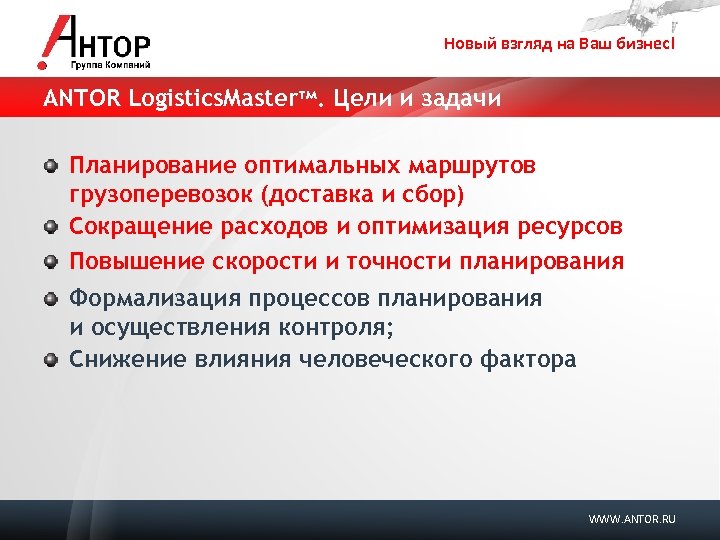 АНТОР
Группа Компаний

Новый взгляд на Ваш бизнес!

ANTOR LogisticsMaster™. Цели и задачи

Планирование оптимальных маршрутов грузоперевозок (доставка и сбор)

Сокращение расходов и оптимизация ресурсов

Повышение скорости и точности планирования

Формализация процессов планирования и осуществления контроля;

Снижение влияния человеческого фактора

WWW.ANTOR.RU